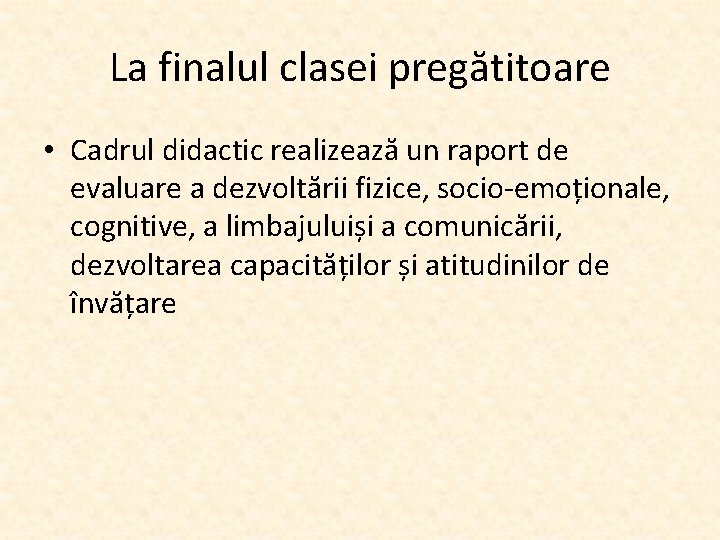 La finalul clasei pregătitoare

• Cadrul didactic realizează un raport de evaluare a dezvoltării fizice, socio-emoționale, cognitive, a limbajuluiși a comunicării, dezvoltarea capacităților și atitudinilor de învățare